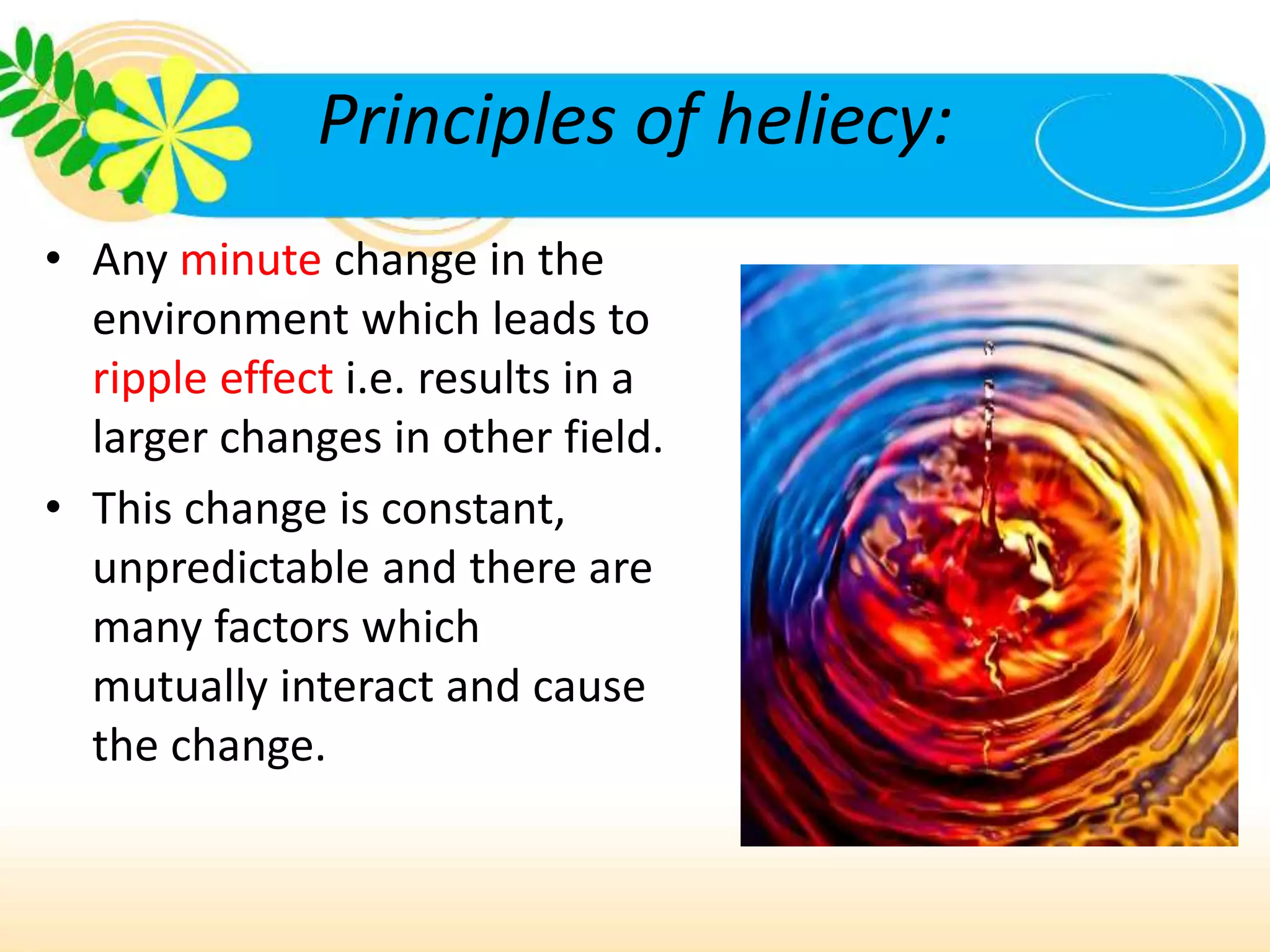 Principles of heliecy:

• Any minute change in the environment which leads to ripple effect i.e. results in a larger changes in other field.

• This change is constant, unpredictable and there are many factors which mutually interact and cause the change.